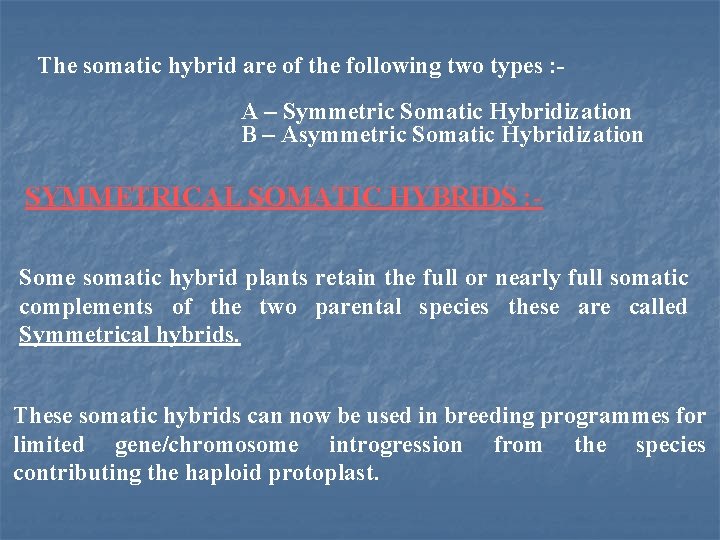 The somatic hybrid are of the following two types :-

A – Symmetric Somatic Hybridization
B – Asymmetric Somatic Hybridization

SYMMETRICAL SOMATIC HYBRIDS :-

Some somatic hybrid plants retain the full or nearly full somatic complements of the two parental species these are called Symmetrical hybrids.

These somatic hybrids can now be used in breeding programmes for limited gene/chromosome introgression from the species contributing the haploid protoplast.